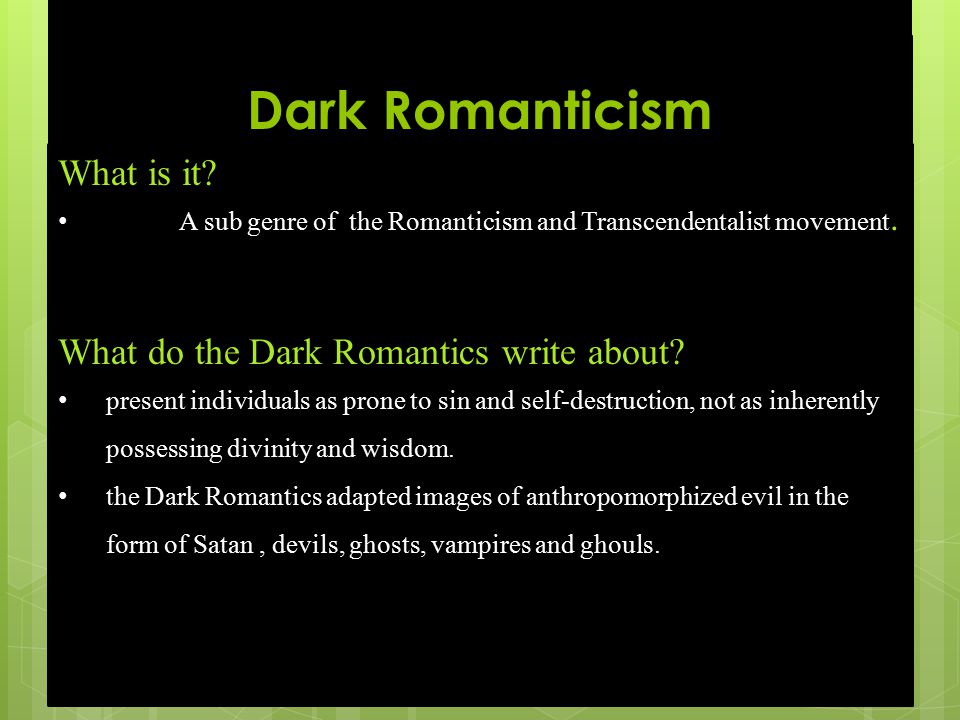 Dark Romanticism

What is it?

• A sub genre of the Romanticism and Transcendentalist movement.

What do the Dark Romantics write about?

• present individuals as prone to sin and self-destruction, not as inherently possessing divinity and wisdom.

• the Dark Romantics adapted images of anthropomorphized evil in the form of Satan , devils, ghosts, vampires and ghouls.